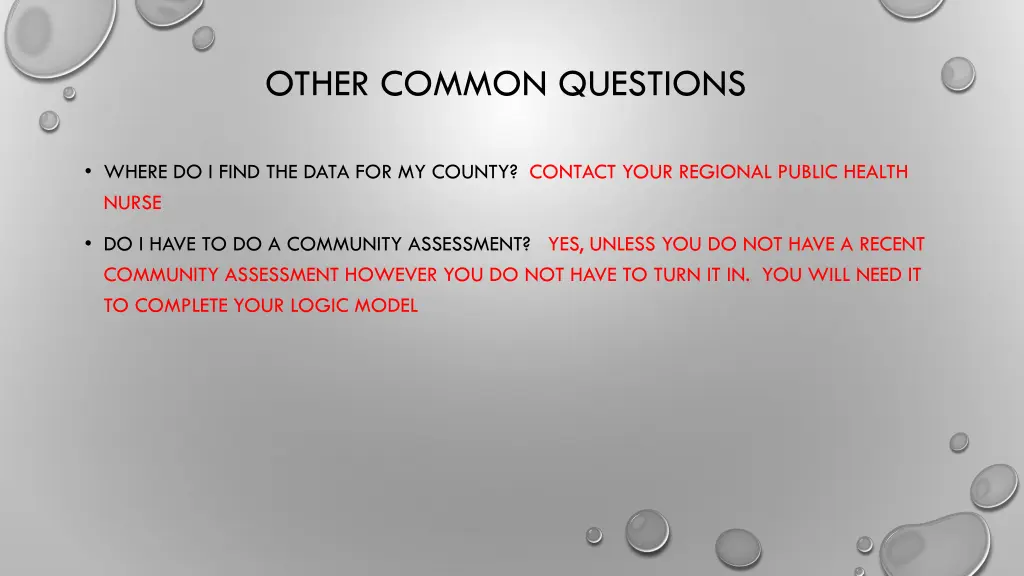 OTHER COMMON QUESTIONS

• WHERE DO I FIND THE DATA FOR MY COUNTY? CONTACT YOUR REGIONAL PUBLIC HEALTH NURSE

• DO I HAVE TO DO A COMMUNITY ASSESSMENT? YES, UNLESS YOU DO NOT HAVE A RECENT COMMUNITY ASSESSMENT HOWEVER YOU DO NOT HAVE TO TURN IT IN. YOU WILL NEED IT TO COMPLETE YOUR LOGIC MODEL